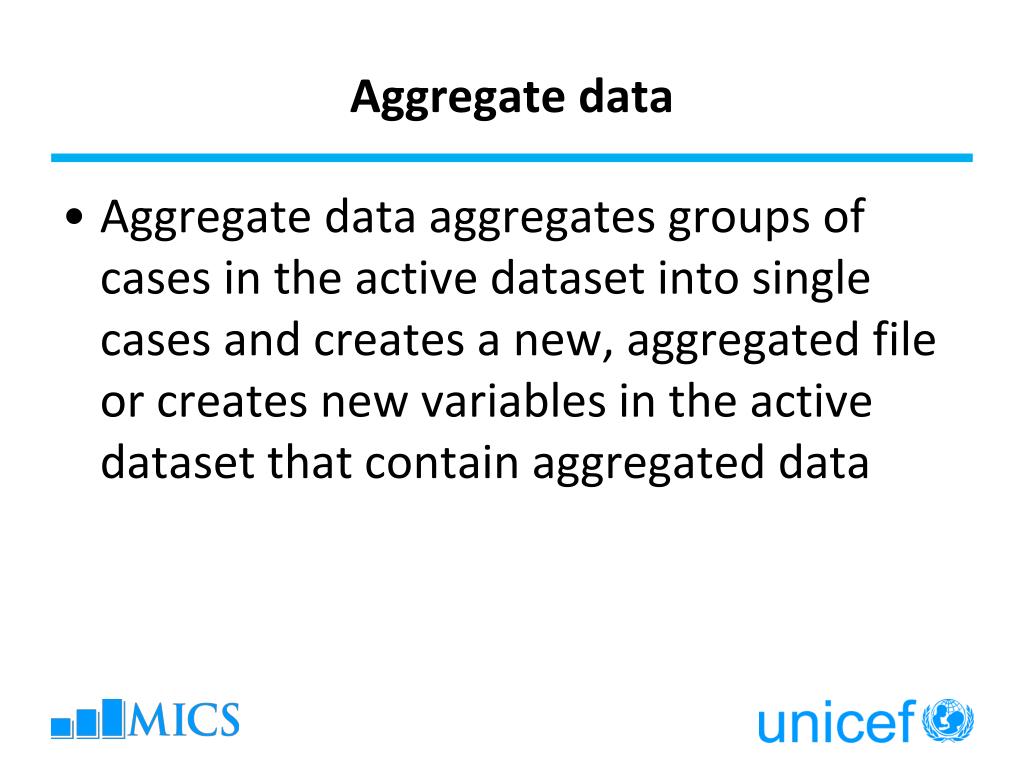 Aggregate data

• Aggregate data aggregates groups of cases in the active dataset into single cases and creates a new, aggregated file or creates new variables in the active dataset that contain aggregated data

MICS

unicef